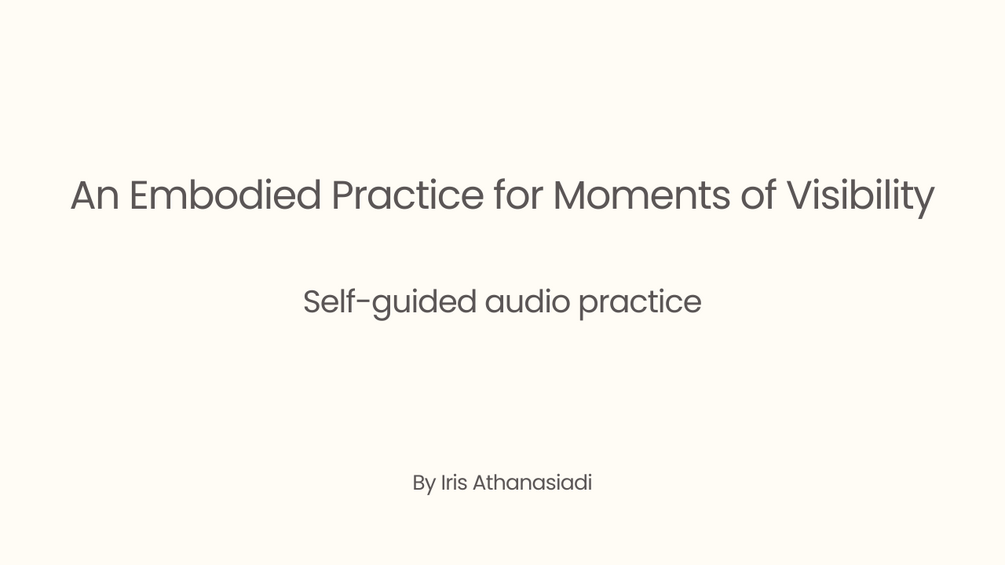 An Embodied Practice for Moments of Visibility

Self-guided audio practice

By Iris Athanasiadi